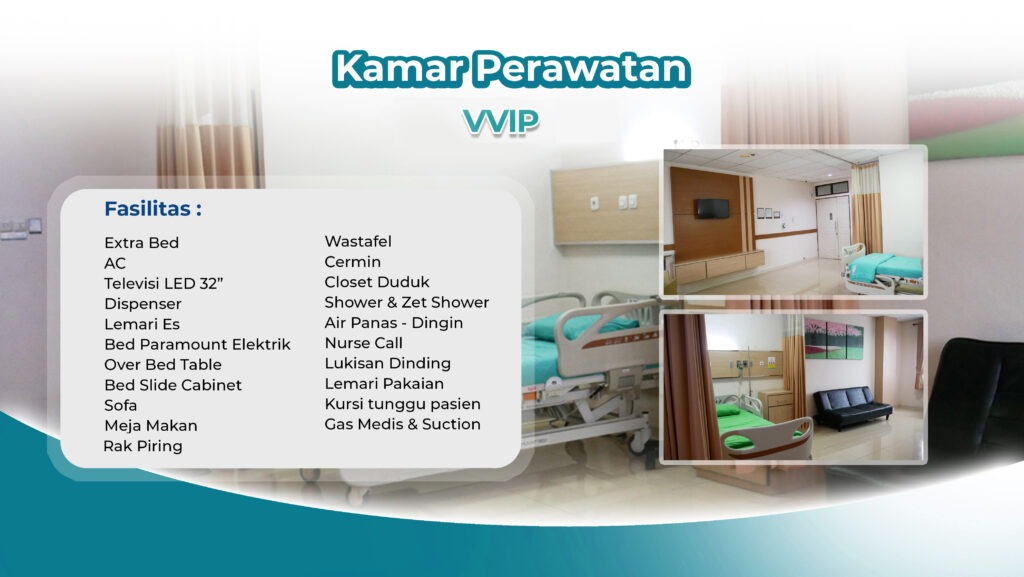 Kamar Perawatan

VVIP

Fasilitas :

Extra Bed
AC
Televisi LED 32”
Dispenser
Lemari Es
Bed Paramount Elektrik
Over Bed Table
Bed Slide Cabinet
Sofa
Meja Makan
Rak Piring

Wastafel
Cermin
Closet Duduk
Shower & Zet Shower
Air Panas - Dingin
Nurse Call
Lukisan Dinding
Lemari Pakaian
Kursi tunggu pasien
Gas Medis & Suction